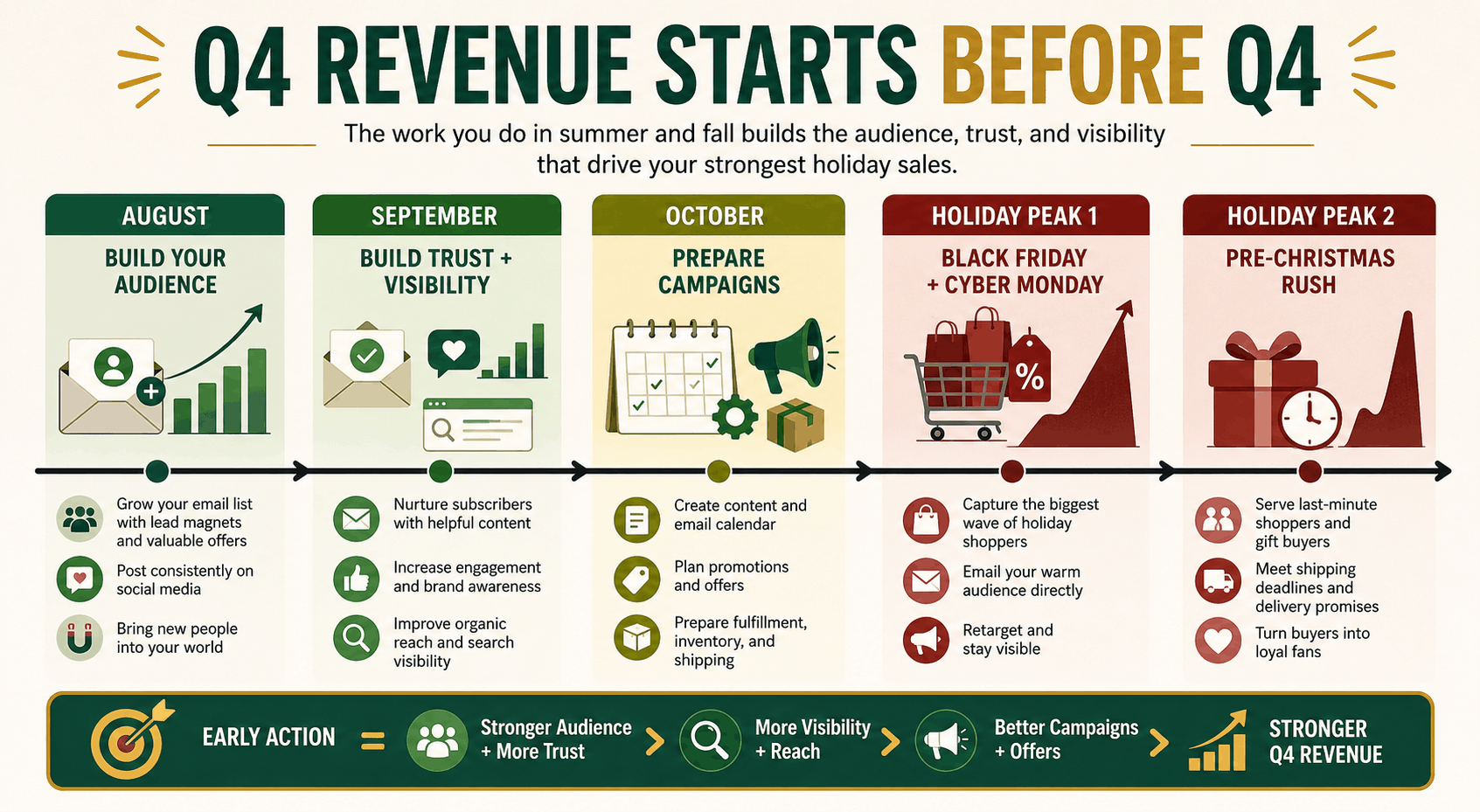 Q4 REVENUE STARTS BEFORE Q4

The work you do in summer and fall builds the audience, trust, and visibility that drive your strongest holiday sales.

AUGUST

BUILD YOUR AUDIENCE

Grow your email list with lead magnets and valuable offers

Post consistently on social media

Bring new people into your world

SEPTEMBER

BUILD TRUST + VISIBILITY

Nurture subscribers with helpful content

Increase engagement and brand awareness

Improve organic reach and search visibility

OCTOBER

PREPARE CAMPAIGNS

Create content and email calendar

Plan promotions and offers

Prepare fulfillment, inventory, and shipping

HOLIDAY PEAK 1

BLACK FRIDAY + CYBER MONDAY

%

Capture the biggest wave of holiday shoppers

Email your warm audience directly

Retarget and stay visible

HOLIDAY PEAK 2

PRE-CHRISTMAS RUSH

Serve last-minute shoppers and gift buyers

Meet shipping deadlines and delivery promises

Turn buyers into loyal fans

EARLY ACTION = Stronger Audience + More Trust > More Visibility + Reach > Better Campaigns + Offers > STRONGER Q4 REVENUE